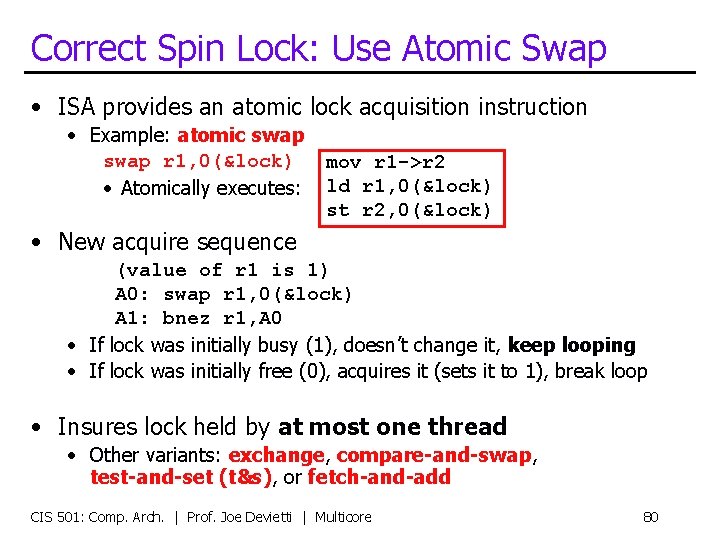 Correct Spin Lock: Use Atomic Swap

• ISA provides an atomic lock acquisition instruction
  • Example: atomic swap
    swap r1,0(&lock)
    • Atomically executes:

mov r1->r2
ld r1,0(&lock)
st r2,0(&lock)

• New acquire sequence
  (value of r1 is 1)
  A0: swap r1,0(&lock)
  A1: bnez r1,A0
  • If lock was initially busy (1), doesn't change it, keep looping
  • If lock was initially free (0), acquires it (sets it to 1), break loop

• Insures lock held by at most one thread
  • Other variants: exchange, compare-and-swap, test-and-set (t&s), or fetch-and-add

CIS 501: Comp. Arch. | Prof. Joe Devietti | Multicore

80